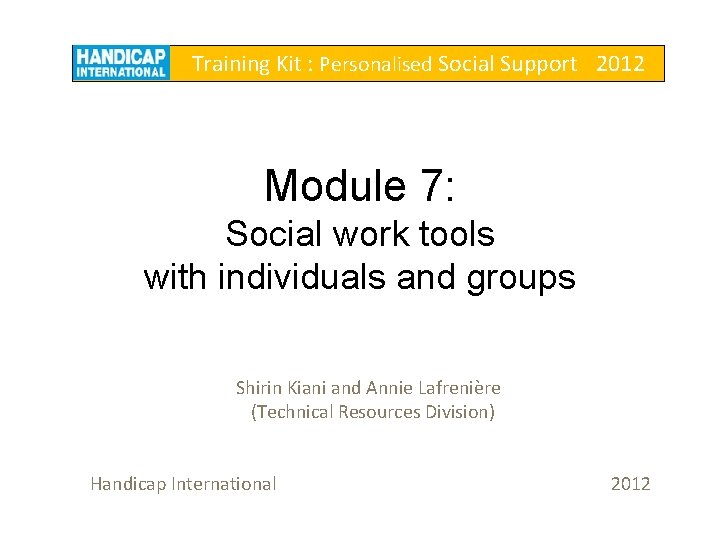 HANDICAP INTERNATIONAL Training Kit : Personalised Social Support 2012

Module 7:
Social work tools with individuals and groups

Shirin Kiani and Annie Lafrenière
(Technical Resources Division)

Handicap International

2012